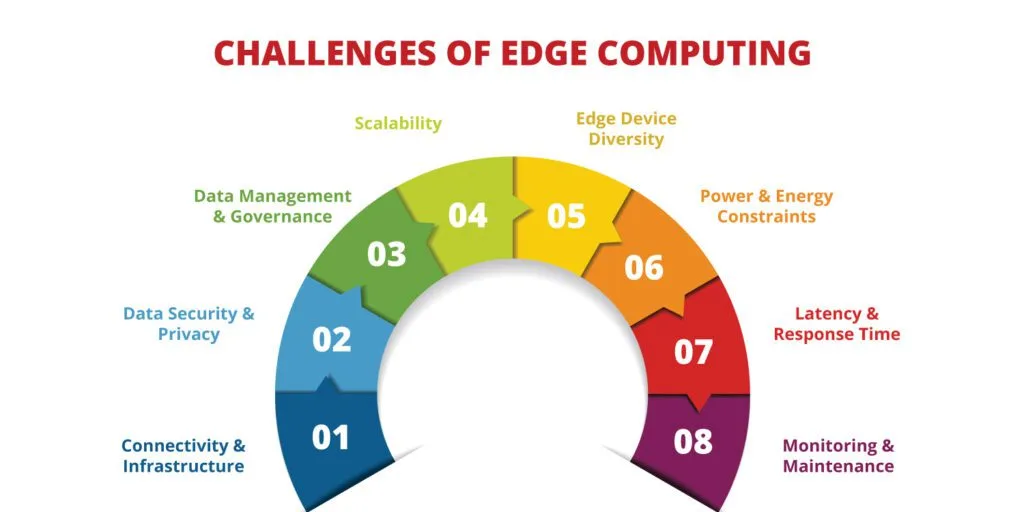 CHALLENGES OF EDGE COMPUTING

01
Connectivity & Infrastructure

02
Data Security & Privacy

03
Data Management & Governance

04
Scalability

05
Edge Device Diversity

06
Power & Energy Constraints

07
Latency & Response Time

08
Monitoring & Maintenance